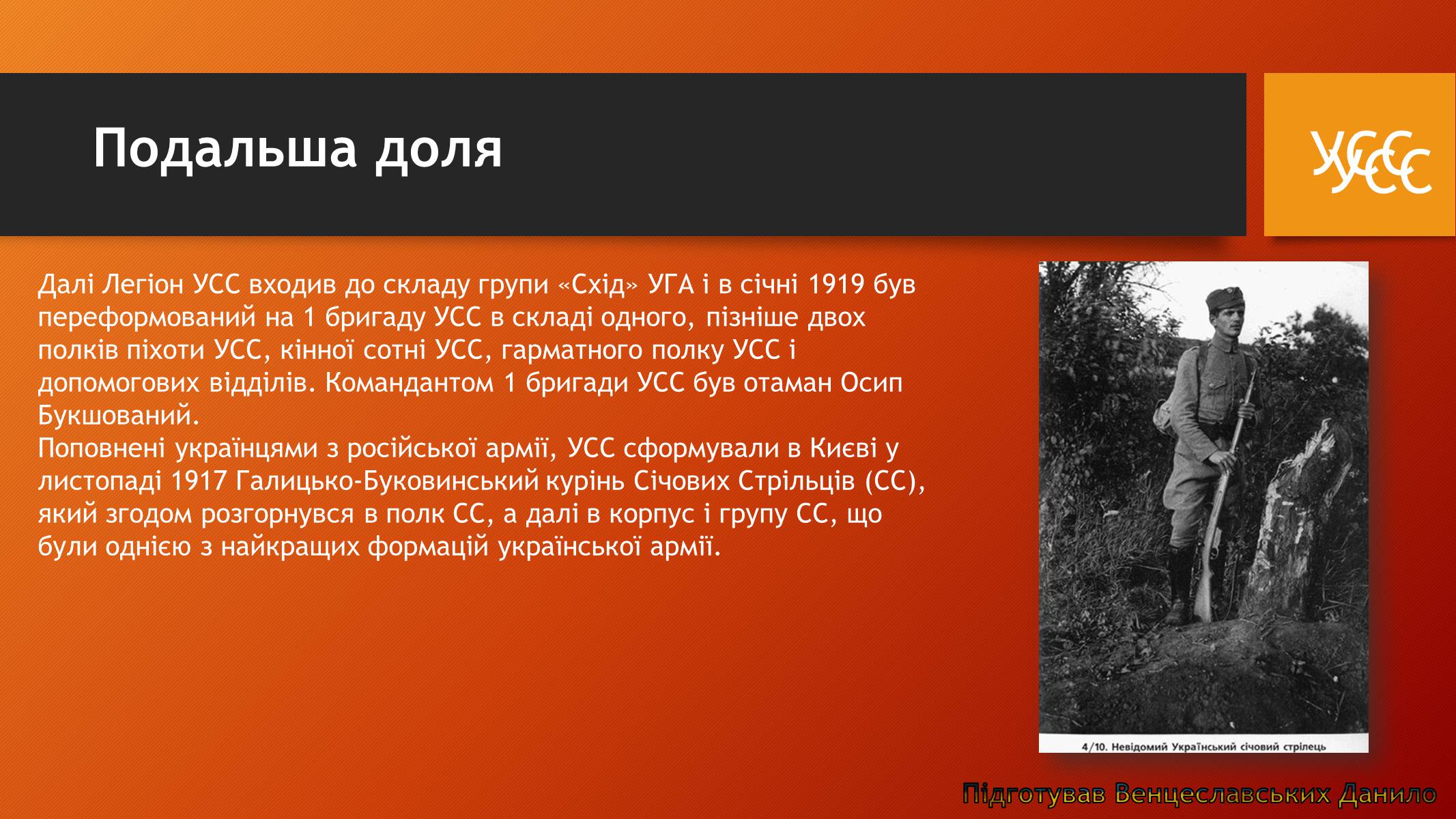 Подальша доля

УССС

Далі Легіон УСС входив до складу групи «Схід» УГА і в січні 1919 був переформований на 1 бригаду УСС в складі одного, пізніше двох полків піхоти УСС, кінної сотні УСС, гарматного полку УСС і допомогових відділів. Командантом 1 бригади УСС був отаман Осип Букшований.
Поповнені українцями з російської армії, УСС сформували в Києві у листопаді 1917 Галицько-Буковинський курінь Січових Стрільців (СС), який згодом розгорнувся в полк СС, а далі в корпус і групу СС, що були однією з найкращих формацій української армії.

4/10. Невідомий Український січовий стрілець

Підготував Венцеславських Данило